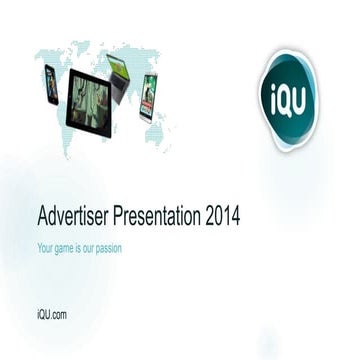 iQU

Advertiser Presentation 2014

Your game is our passion

iQU.com